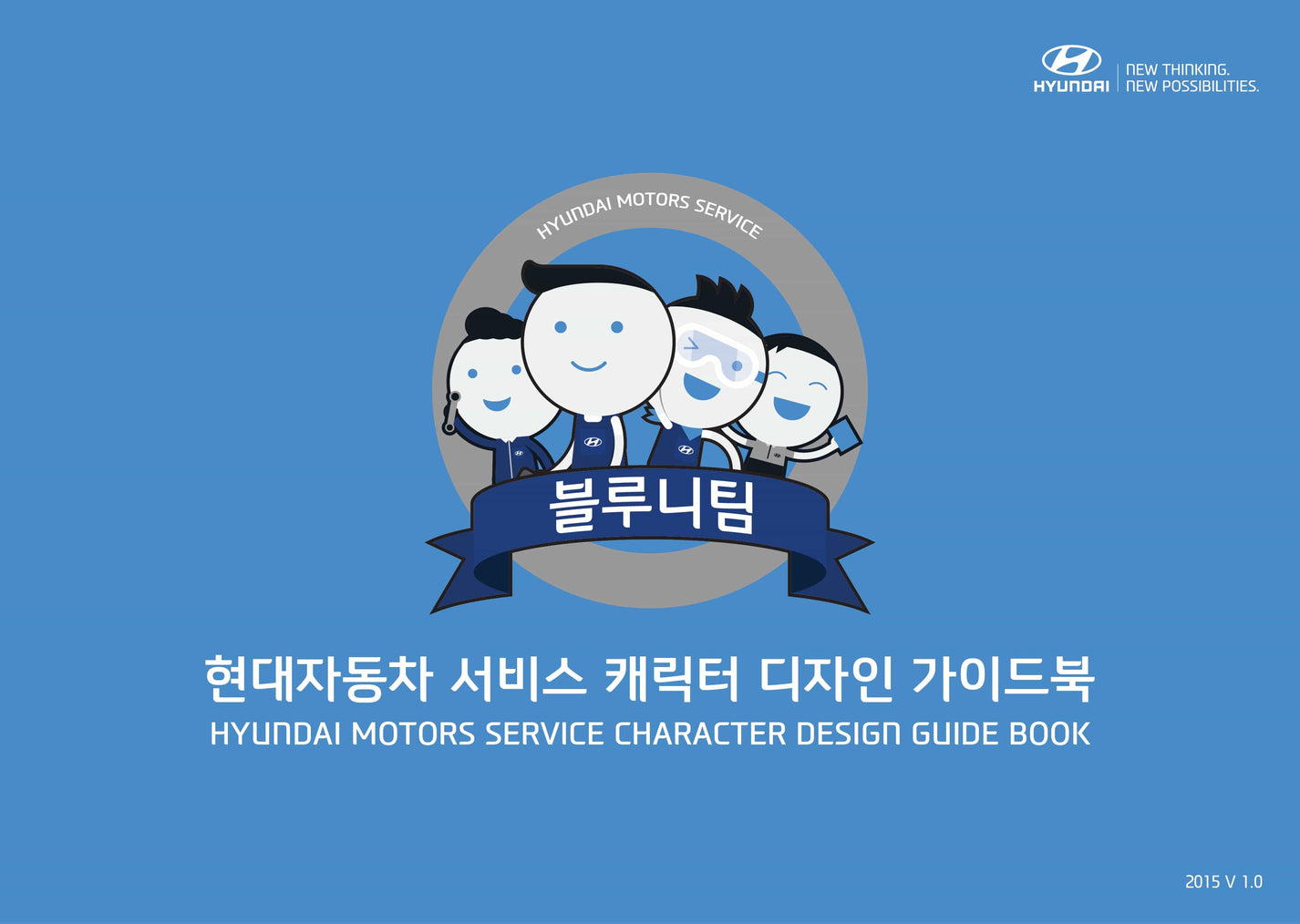 HYUNDAI
NEW THINKING.
NEW POSSIBILITIES.

HYUNDAI MOTORS SERVICE

블루니팀

현대자동차 서비스 캐릭터 디자인 가이드북
HYUNDAI MOTORS SERVICE CHARACTER DESIGN GUIDE BOOK

2015 V 1.0